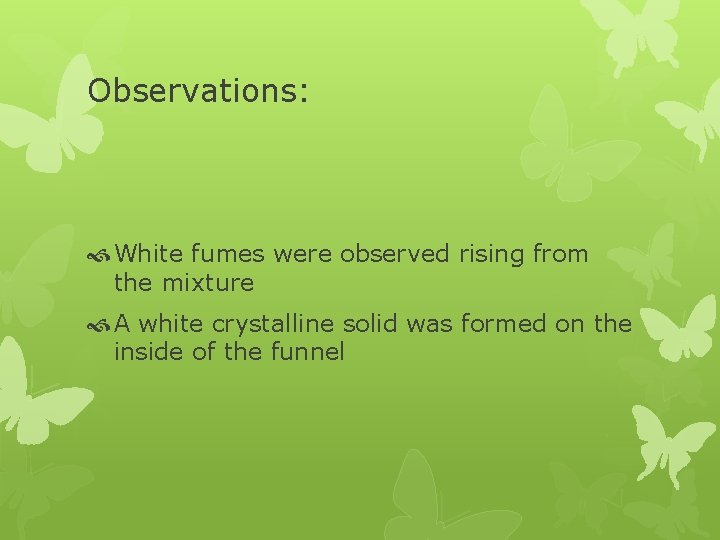 Observations:

White fumes were observed rising from the mixture

A white crystalline solid was formed on the inside of the funnel